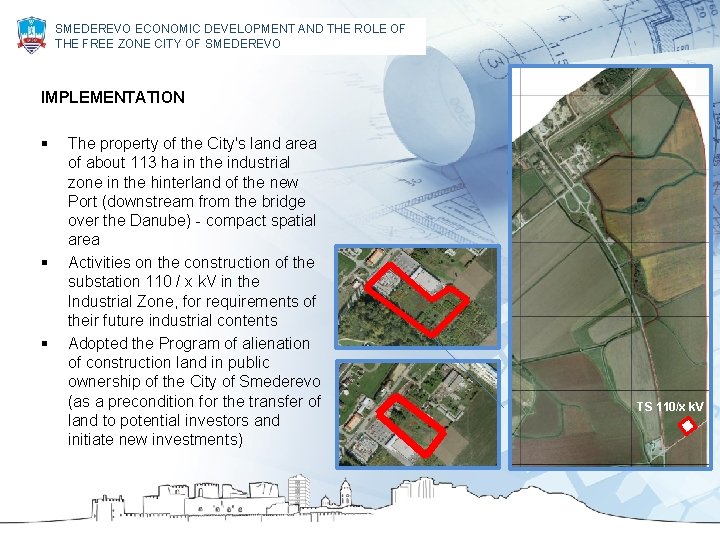 SMEDEREVO ECONOMIC DEVELOPMENT AND THE ROLE OF THE FREE ZONE CITY OF SMEDEREVO

IMPLEMENTATION

▪ The property of the City's land area of about 113 ha in the industrial zone in the hinterland of the new Port (downstream from the bridge over the Danube) - compact spatial area
▪ Activities on the construction of the substation 110 / x kV in the Industrial Zone, for requirements of their future industrial contents
▪ Adopted the Program of alienation of construction land in public ownership of the City of Smederevo (as a precondition for the transfer of land to potential investors and initiate new investments)

TS 110/x kV